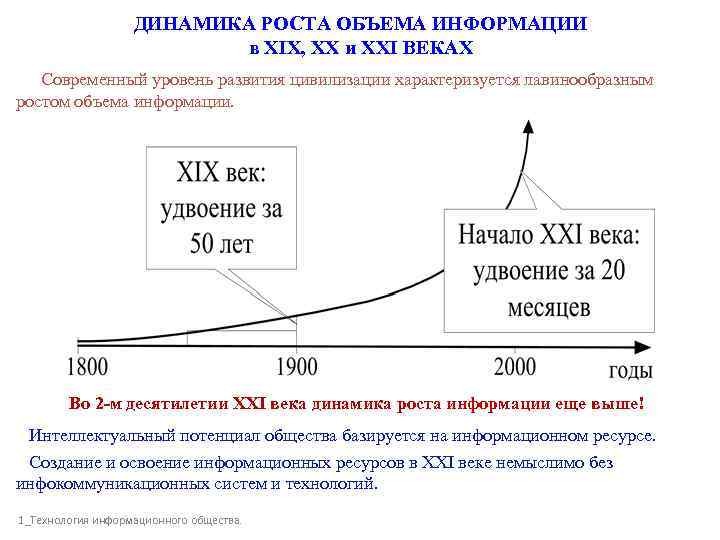 ДИНАМИКА РОСТА ОБЪЕМА ИНФОРМАЦИИ
в XIX, XX и XXI ВЕКАХ

Современный уровень развития цивилизации характеризуется лавинообразным ростом объема информации.

XIX век: удвоение за 50 лет

Начало XXI века: удвоение за 20 месяцев

1800

1900

2000

годы

Во 2-м десятилетии XXI века динамика роста информации еще выше!

Интеллектуальный потенциал общества базируется на информационном ресурсе.

Создание и освоение информационных ресурсов в XXI веке немыслимо без инфокоммуникационных систем и технологий.

1_Технология информационного общества